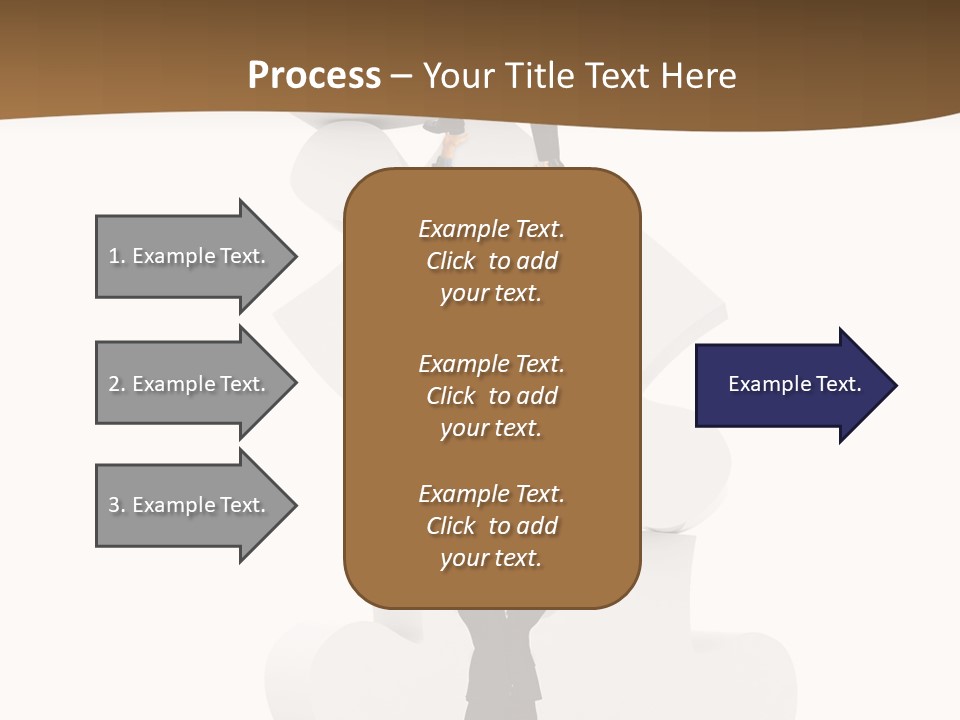 Process – Your Title Text Here

1. Example Text.

2. Example Text.

3. Example Text.

Example Text. Click to add your text.

Example Text. Click to add your text.

Example Text. Click to add your text.

Example Text.